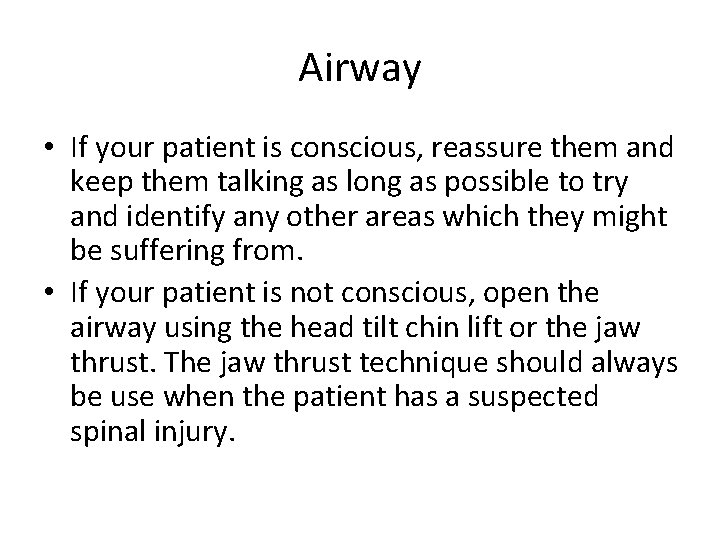 Airway

• If your patient is conscious, reassure them and keep them talking as long as possible to try and identify any other areas which they might be suffering from.
• If your patient is not conscious, open the airway using the head tilt chin lift or the jaw thrust. The jaw thrust technique should always be use when the patient has a suspected spinal injury.